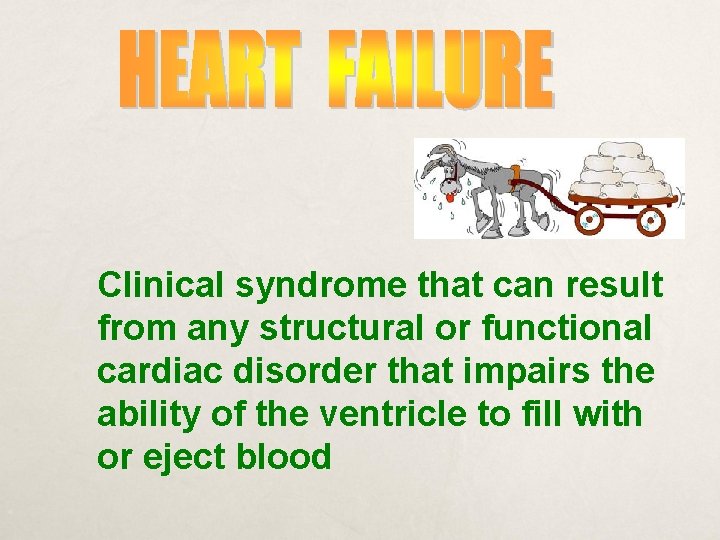 HEART FAILURE

Clinical syndrome that can result from any structural or functional cardiac disorder that impairs the ability of the ventricle to fill with or eject blood